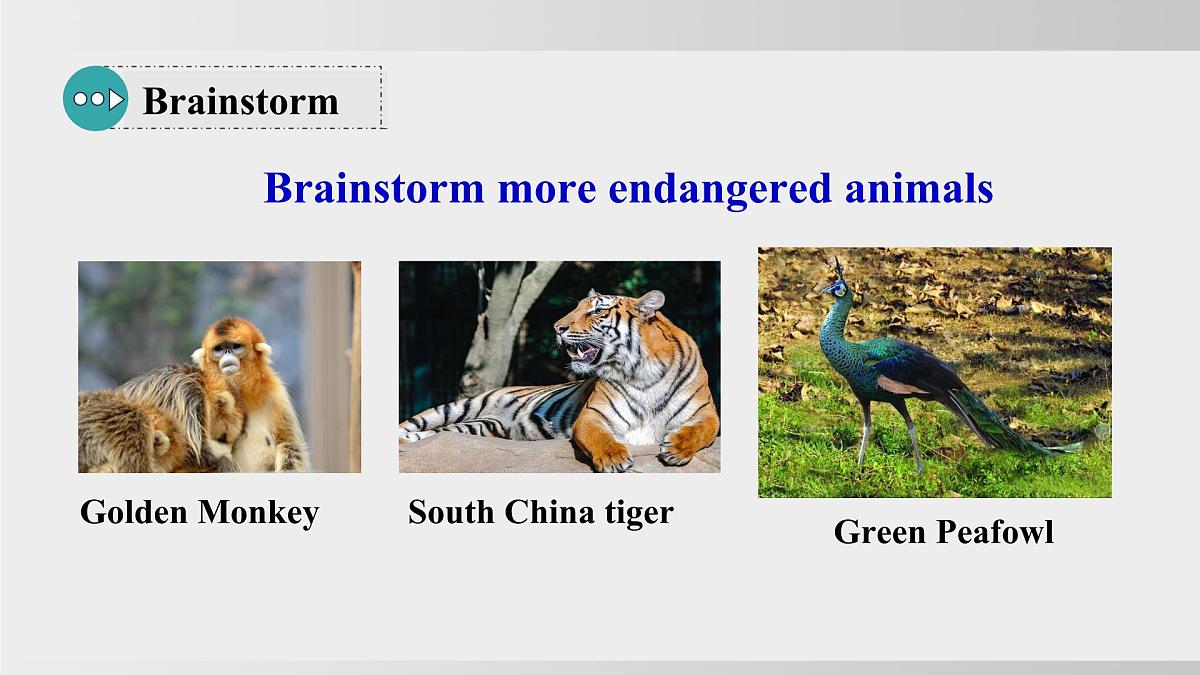 Brainstorm

Brainstorm more endangered animals

Golden Monkey

South China tiger

Green Peafowl